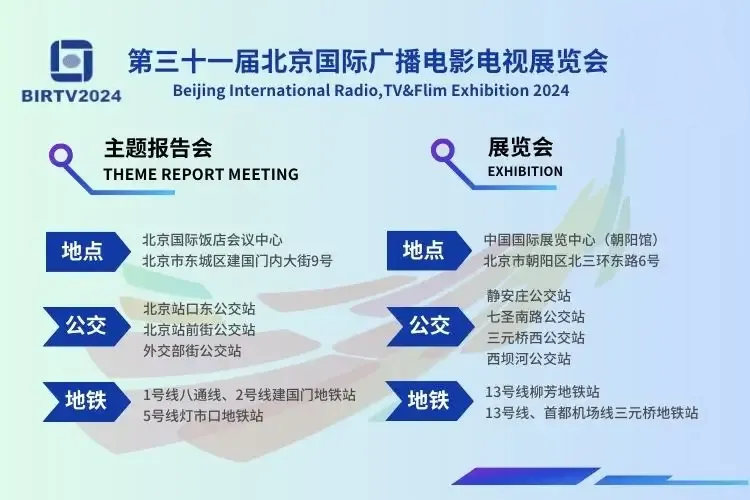 BIRTV2024

第三十一届北京国际广播电影电视展览会
Beijing International Radio,TV&Flim Exhibition 2024

主题报告会
THEME REPORT MEETING

地点
北京国际饭店会议中心
北京市东城区建国门内大街9号

公交
北京站口东公交站
北京站前街公交站
外交部街公交站

地铁
1号线八通线、2号线建国门地铁站
5号线灯市口地铁站

展览会
EXHIBITION

地点
中国国际展览中心（朝阳馆）
北京市朝阳区北三环东路6号

公交
静安庄公交站
七圣南路公交站
三元桥西公交站
西坝河公交站

地铁
13号线柳芳地铁站
13号线、首都机场线三元桥地铁站